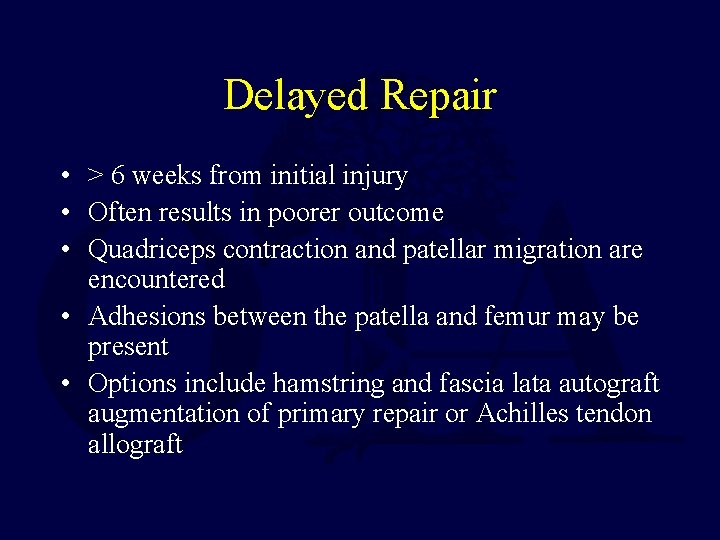 Delayed Repair

• > 6 weeks from initial injury
• Often results in poorer outcome
• Quadriceps contraction and patellar migration are encountered
• Adhesions between the patella and femur may be present
• Options include hamstring and fascia lata autograft augmentation of primary repair or Achilles tendon allograft